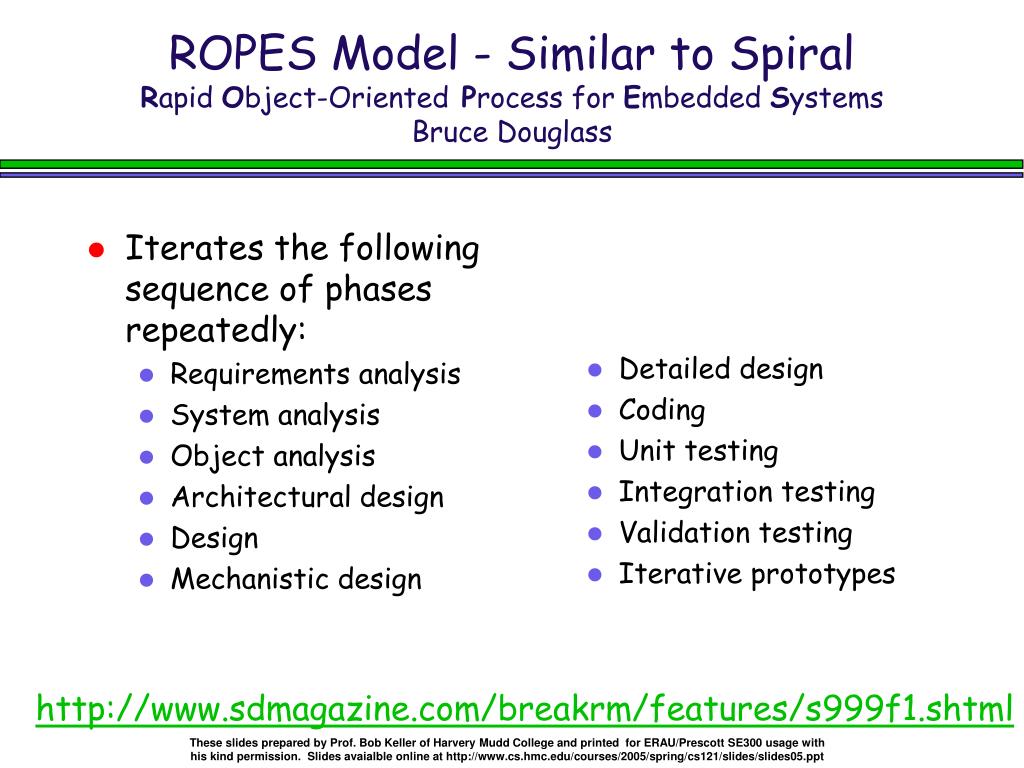 ROPES Model - Similar to Spiral
Rapid Object-Oriented Process for Embedded Systems
Bruce Douglass

- Iterates the following sequence of phases repeatedly:
  - Requirements analysis
  - System analysis
  - Object analysis
  - Architectural design
  - Design
  - Mechanistic design
  - Detailed design
  - Coding
  - Unit testing
  - Integration testing
  - Validation testing
  - Iterative prototypes

http://www.sdmagazine.com/breakrm/features/s999f1.shtml

These slides prepared by Prof. Bob Keller of Harvery Mudd College and printed for ERAU/Prescott SE300 usage with his kind permission. Slides avaialble online at http://www.cs.hmc.edu/courses/2005/spring/cs121/slides/slides05.ppt